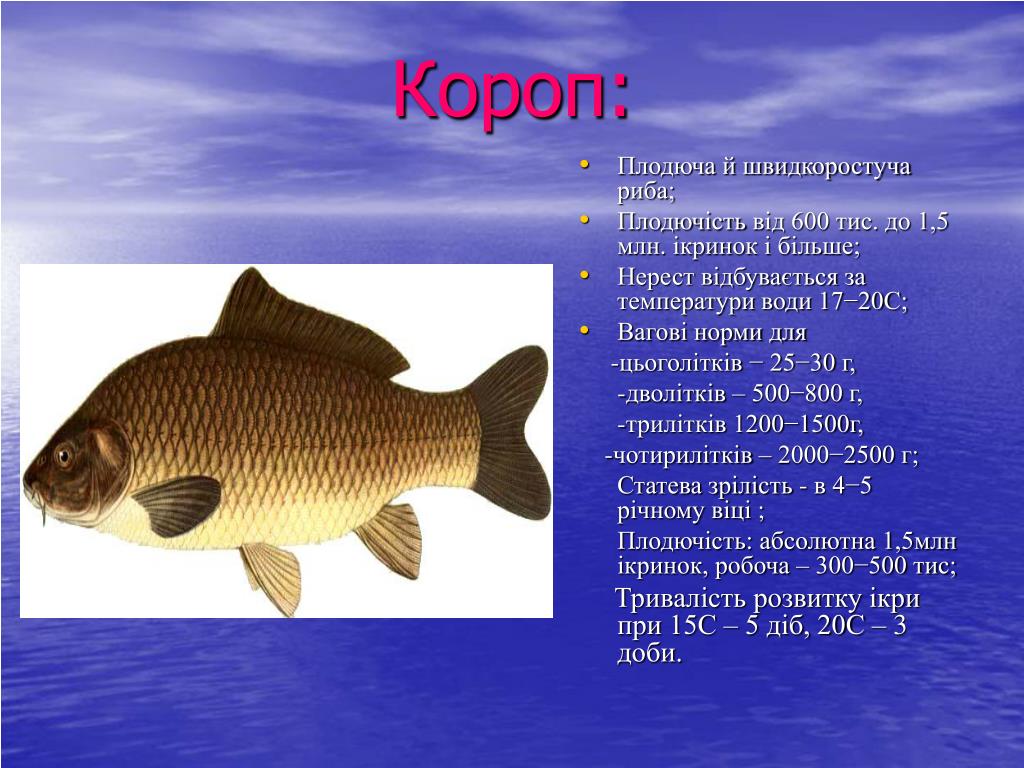 Короп:

• Плодюча й швидкоростуча риба;
• Плодючість від 600 тис. до 1,5 млн. ікринок і більше;
• Нерест відбувається за температури води 17−20С;
• Вагові норми для
-цьоголітків − 25−30 г,
-дволітків – 500−800 г,
-трилітків 1200−1500г,
-чотирилітків – 2000−2500 г;
Статева зрілість - в 4−5 річному віці ;
Плодючість: абсолютна 1,5млн ікринок, робоча – 300−500 тис;
Тривалість розвитку ікри при 15С – 5 діб, 20С – 3 доби.